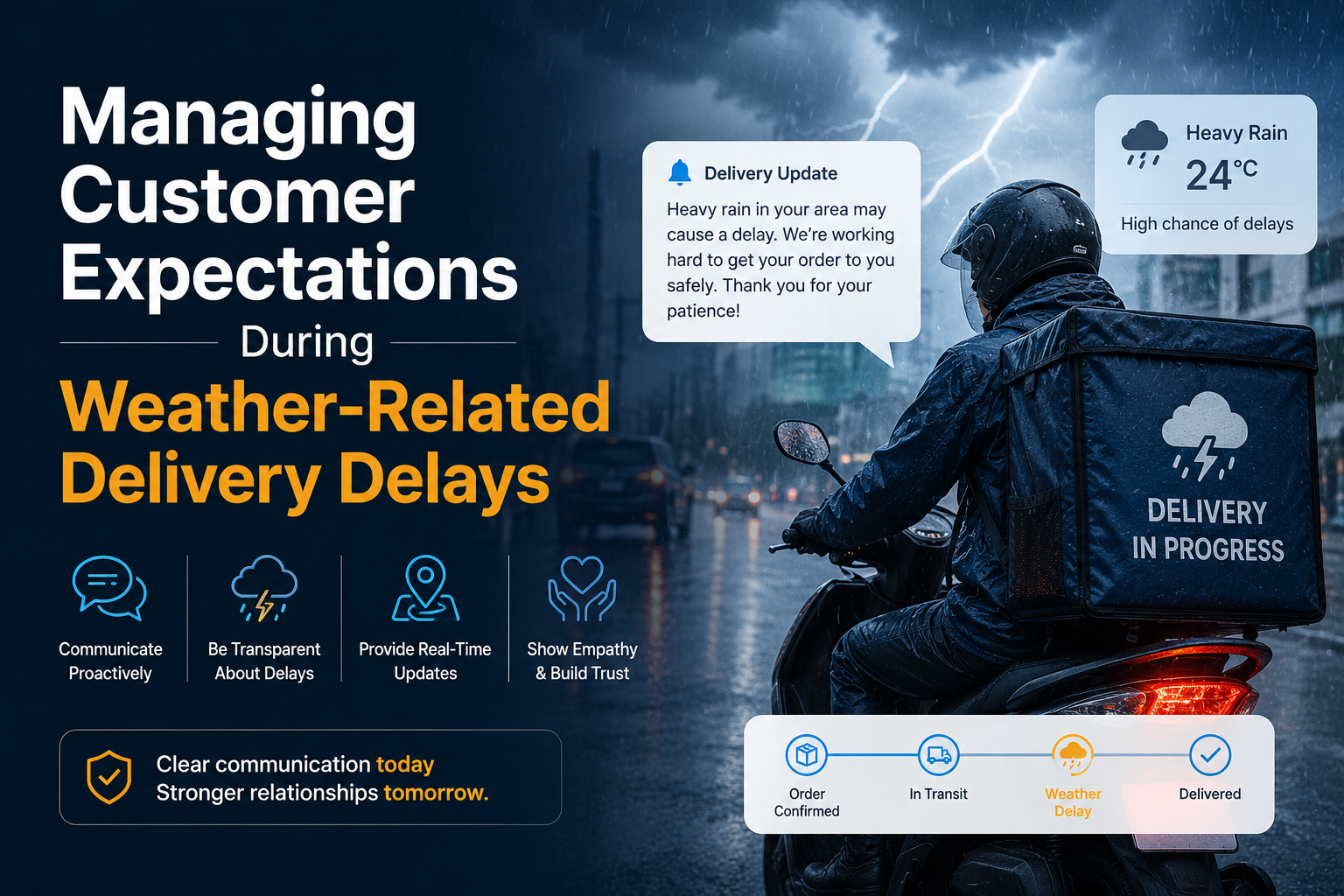 Managing Customer Expectations

During

Weather-Related Delivery Delays

Communicate Proactively

Be Transparent About Delays

Provide Real-Time Updates

Show Empathy & Build Trust

Clear communication today
Stronger relationships tomorrow.

Delivery Update

Heavy rain in your area may cause a delay. We're working hard to get your order to you safely. Thank you for your patience!

Heavy Rain
24°C
High chance of delays

DELIVERY IN PROGRESS

Order Confirmed

In Transit

Weather Delay

Delivered